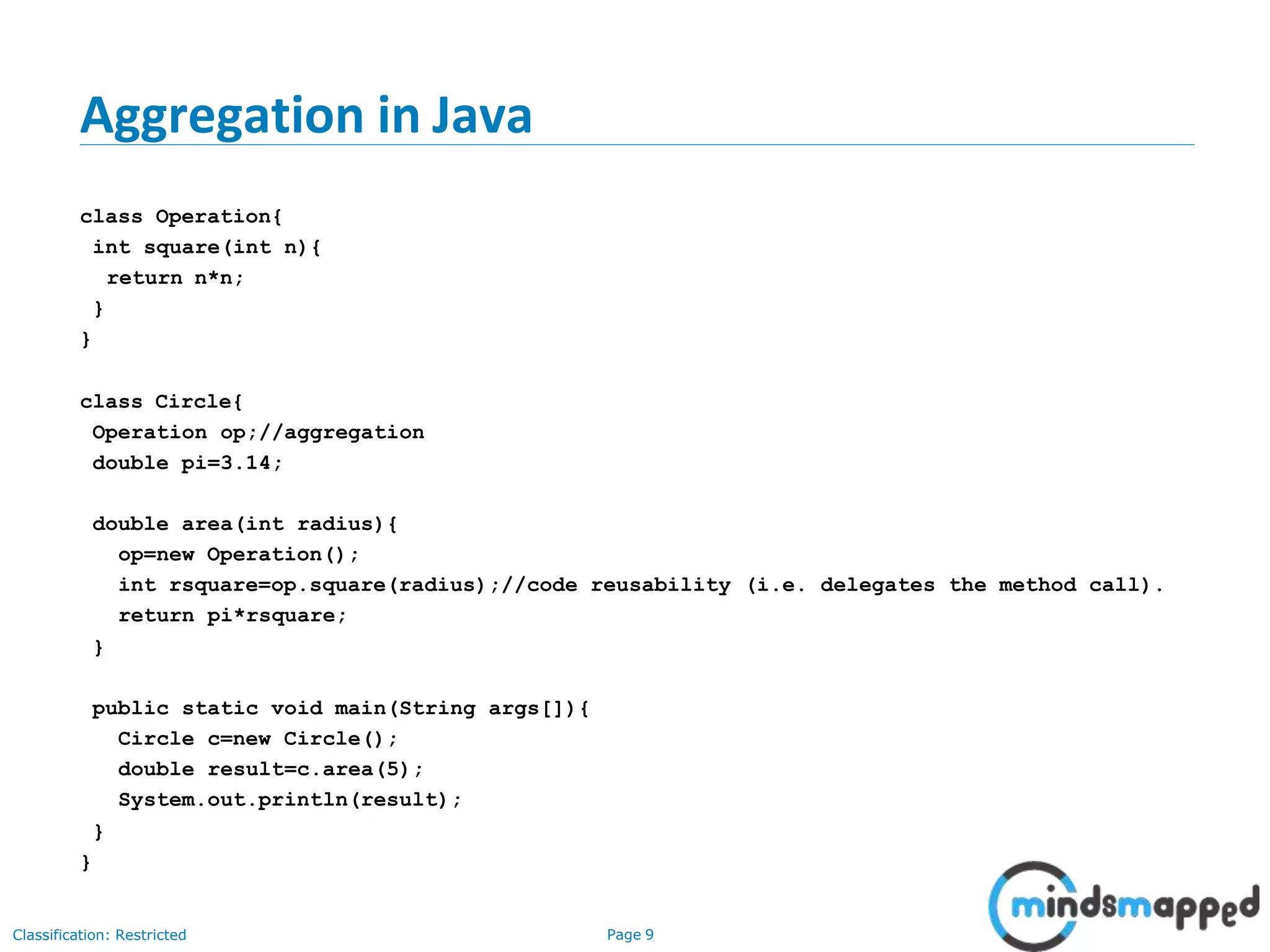 Aggregation in Java

class Operation{
 int square(int n){
  return n*n;
 }
}

class Circle{
 Operation op;//aggregation
 double pi=3.14;

 double area(int radius){
   op=new Operation();
   int rsquare=op.square(radius);//code reusability (i.e. delegates the method call).
   return pi*rsquare;
 }

 public static void main(String args[]){
   Circle c=new Circle();
   double result=c.area(5);
   System.out.println(result);
 }
}

Classification: Restricted

Page 9

mindsmapped